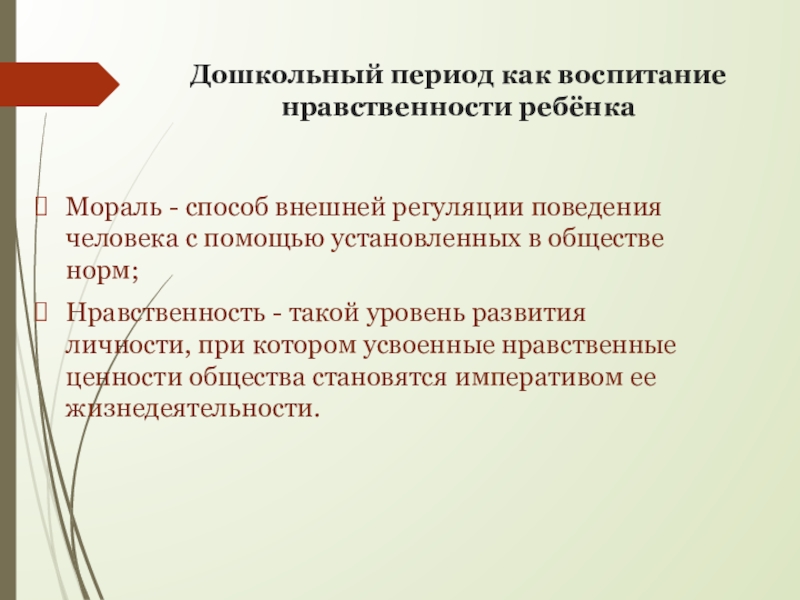 Дошкольный период как воспитание нравственности ребёнка

Мораль - способ внешней регуляции поведения человека с помощью установленных в обществе норм;

Нравственность - такой уровень развития личности, при котором усвоенные нравственные ценности общества становятся императивом ее жизнедеятельности.